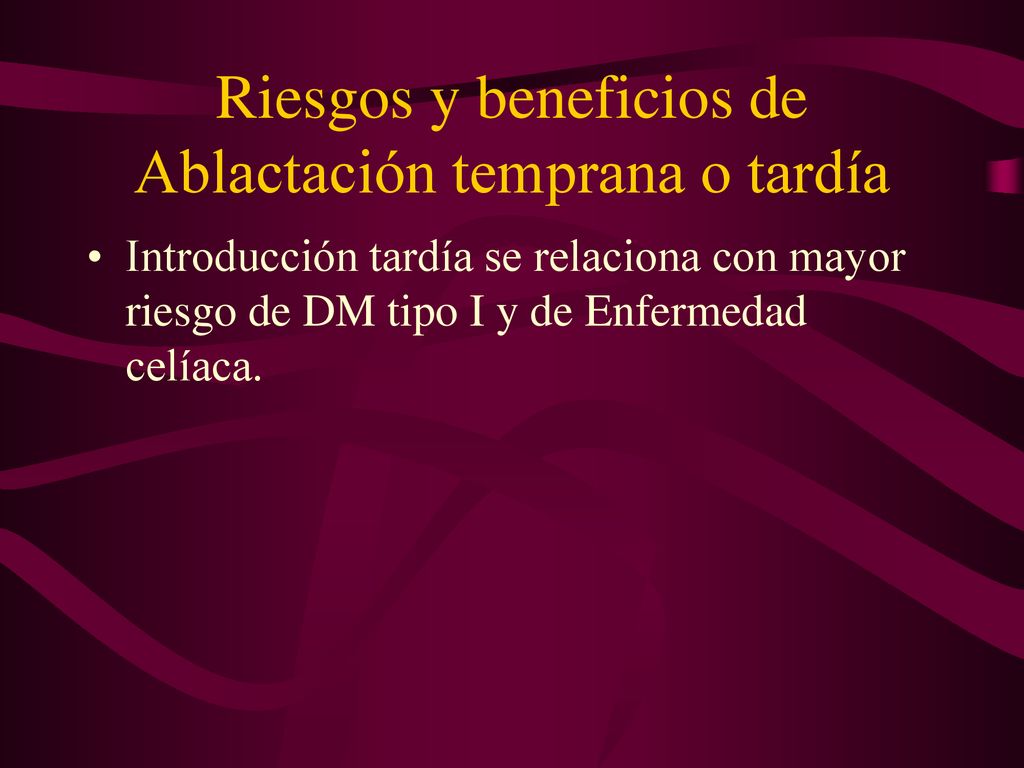 Riesgos y beneficios de Ablactación temprana o tardía

• Introducción tardía se relaciona con mayor riesgo de DM tipo I y de Enfermedad celíaca.